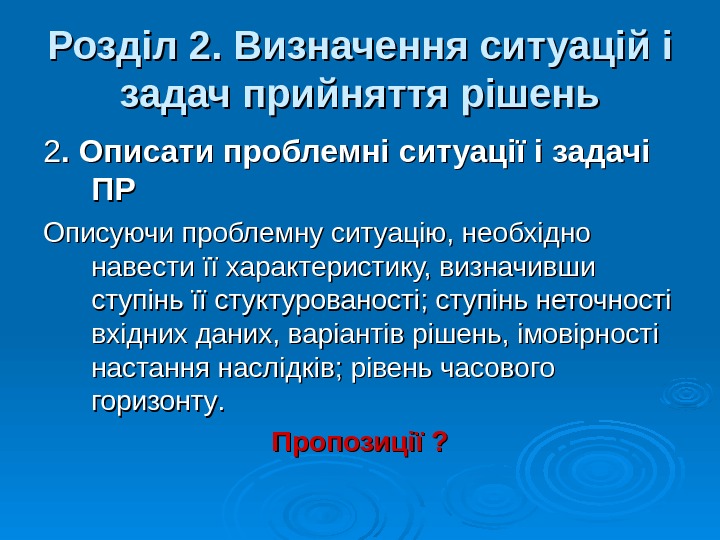 Розділ 2. Визначення ситуацій і задач прийняття рішень

2. Описати проблемні ситуації і задачі ПР

Описуючи проблемну ситуацію, необхідно навести її характеристику, визначивши ступінь її стуктурованості; ступінь неточності вхідних даних, варіантів рішень, імовірності настання наслідків; рівень часового горизонту.

Пропозиції ?